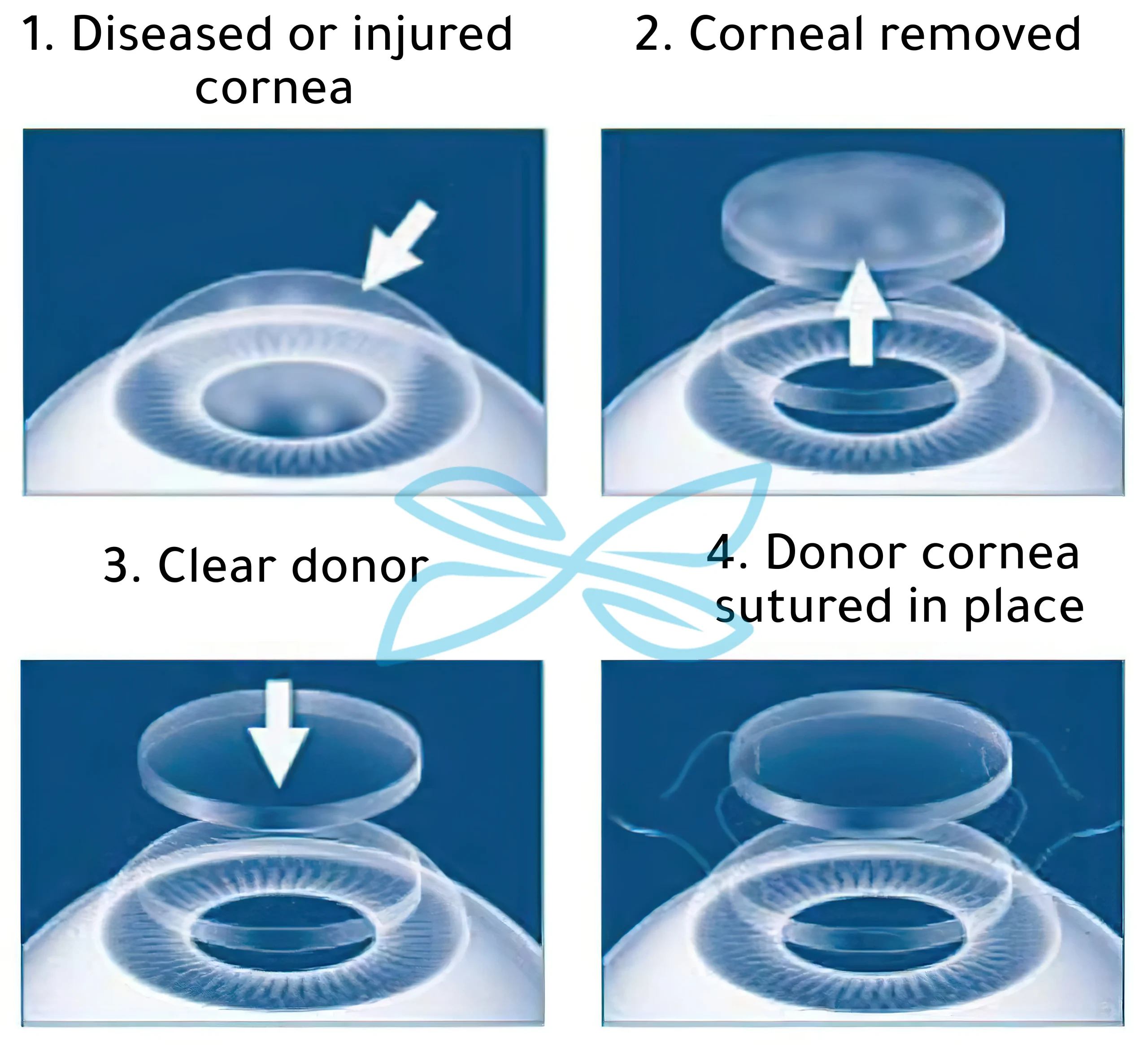 1. Diseased or injured cornea

2. Corneal removed

3. Clear donor

4. Donor cornea sutured in place